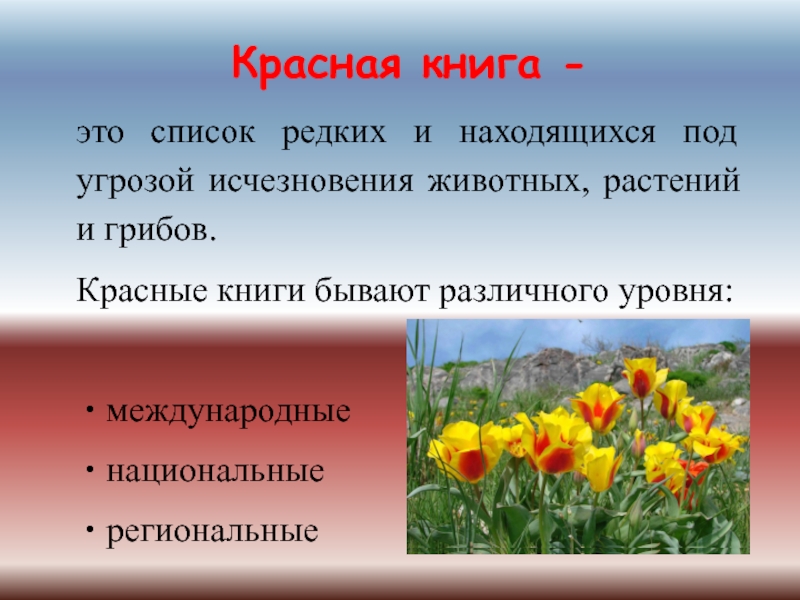 Красная книга -

это список редких и находящихся под угрозой исчезновения животных, растений и грибов.

Красные книги бывают различного уровня:

• международные
• национальные
• региональные